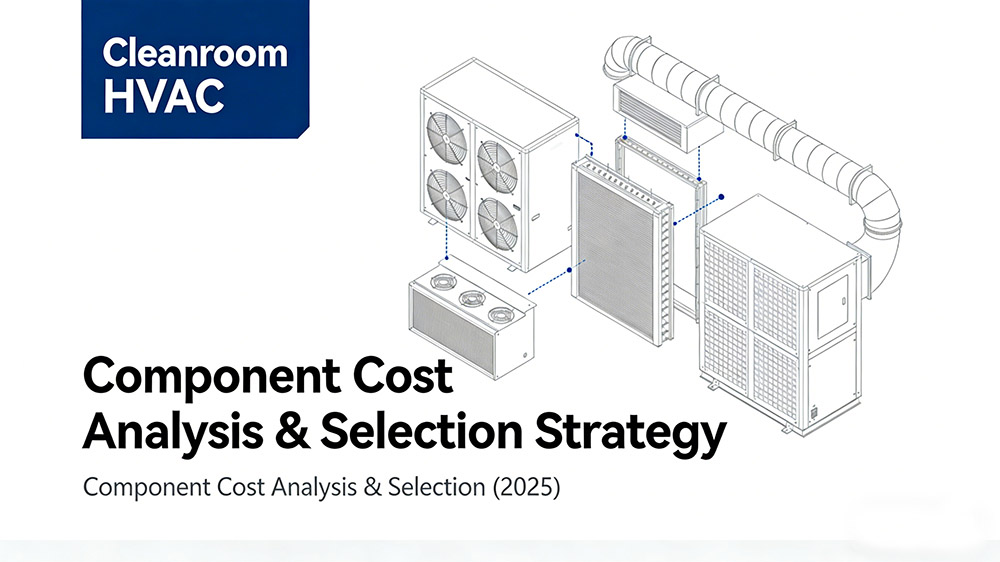 Cleanroom HVAC

Component Cost Analysis & Selection Strategy

Component Cost Analysis & Selection (2025)